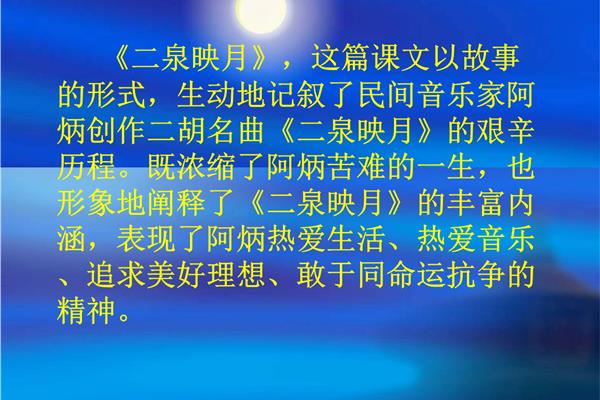 《二泉映月》，这篇课文以故事的形式，生动地记叙了民间音乐家阿炳创作二胡名曲《二泉映月》的艰辛历程。既浓缩了阿炳苦难的一生，也形象地阐释了《二泉映月》的丰富内涵，表现了阿炳热爱生活、热爱音乐、追求美好理想、敢于同命运抗争的精神。